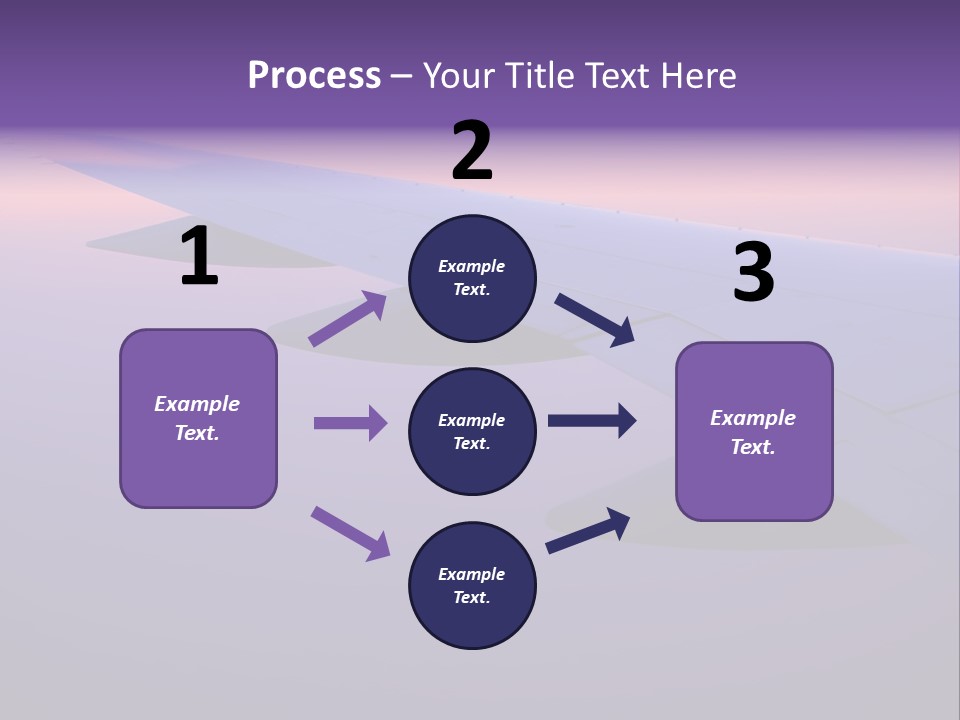 Process – Your Title Text Here

1

Example Text.

2

Example Text.

Example Text.

Example Text.

3

Example Text.